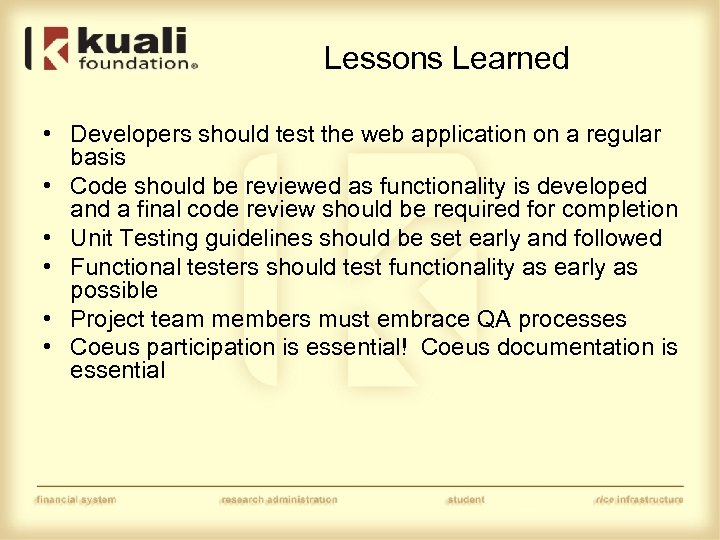 kuali foundation®

Lessons Learned

• Developers should test the web application on a regular basis
• Code should be reviewed as functionality is developed and a final code review should be required for completion
• Unit Testing guidelines should be set early and followed
• Functional testers should test functionality as early as possible
• Project team members must embrace QA processes
• Coeus participation is essential! Coeus documentation is essential

financial system research administration student rice infrastructure